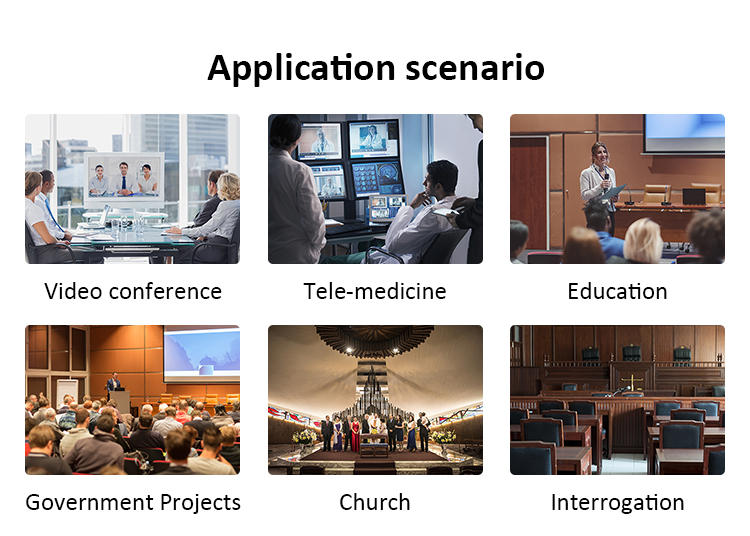 Application scenario

Video conference

Tele-medicine

Education

Government Projects

Church

Interrogation